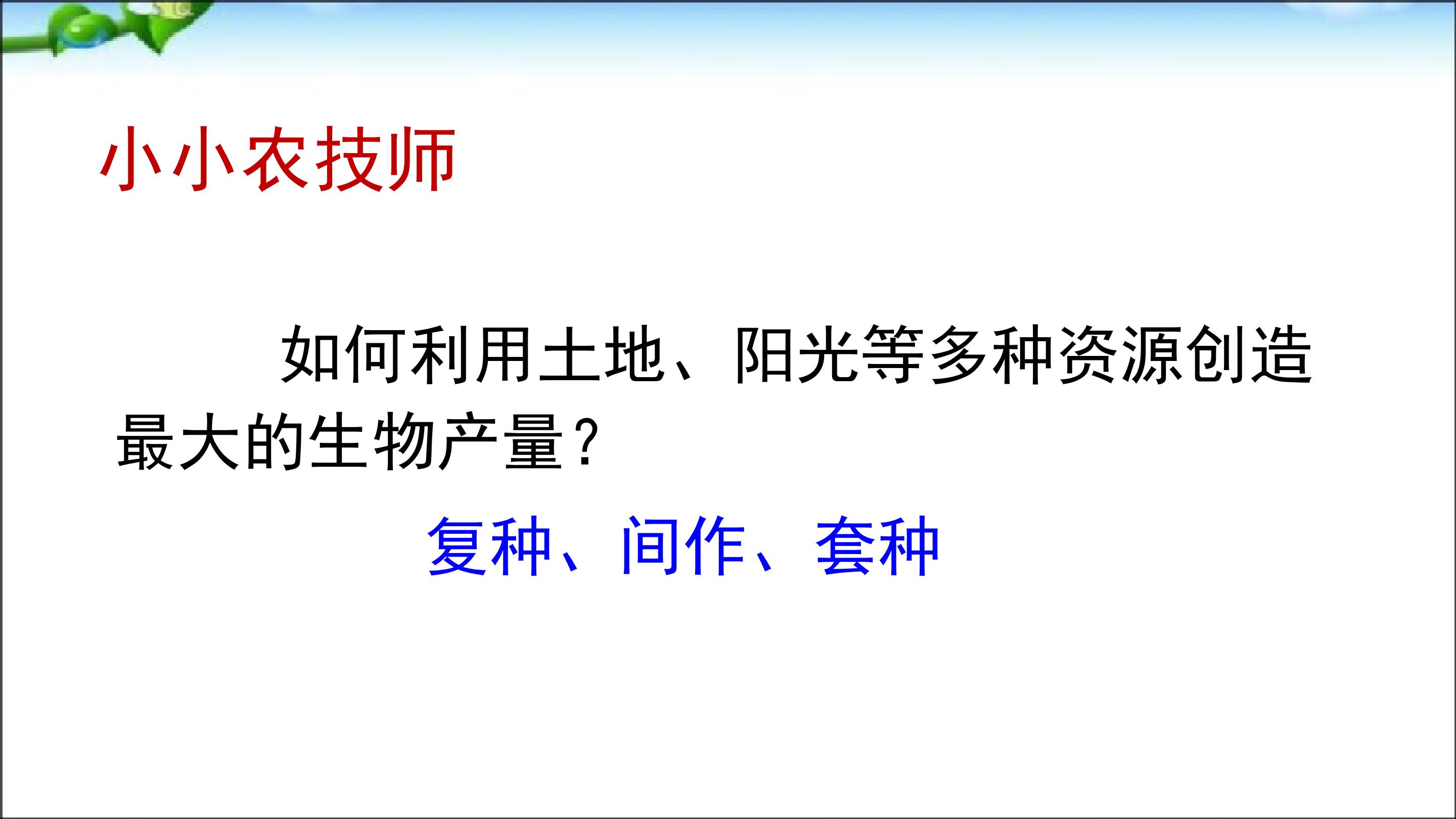 小小农技师

如何利用土地、阳光等多种资源创造最大的生物产量？

复种、间作、套种